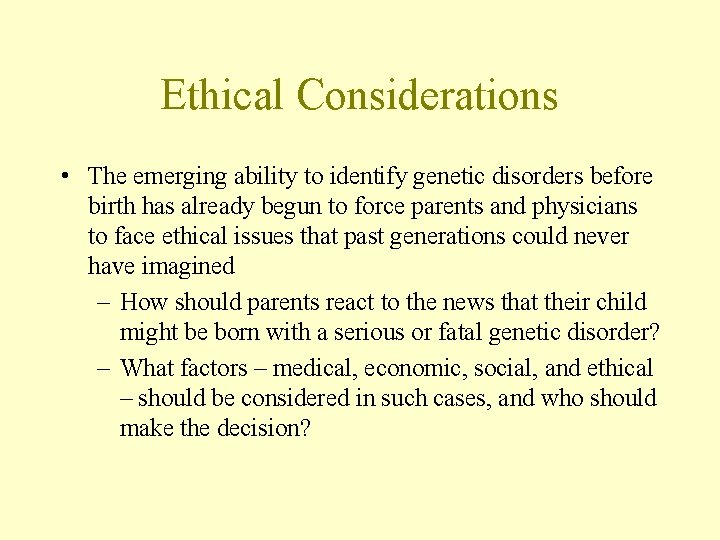 Ethical Considerations

• The emerging ability to identify genetic disorders before birth has already begun to force parents and physicians to face ethical issues that past generations could never have imagined

– How should parents react to the news that their child might be born with a serious or fatal genetic disorder?

– What factors – medical, economic, social, and ethical – should be considered in such cases, and who should make the decision?